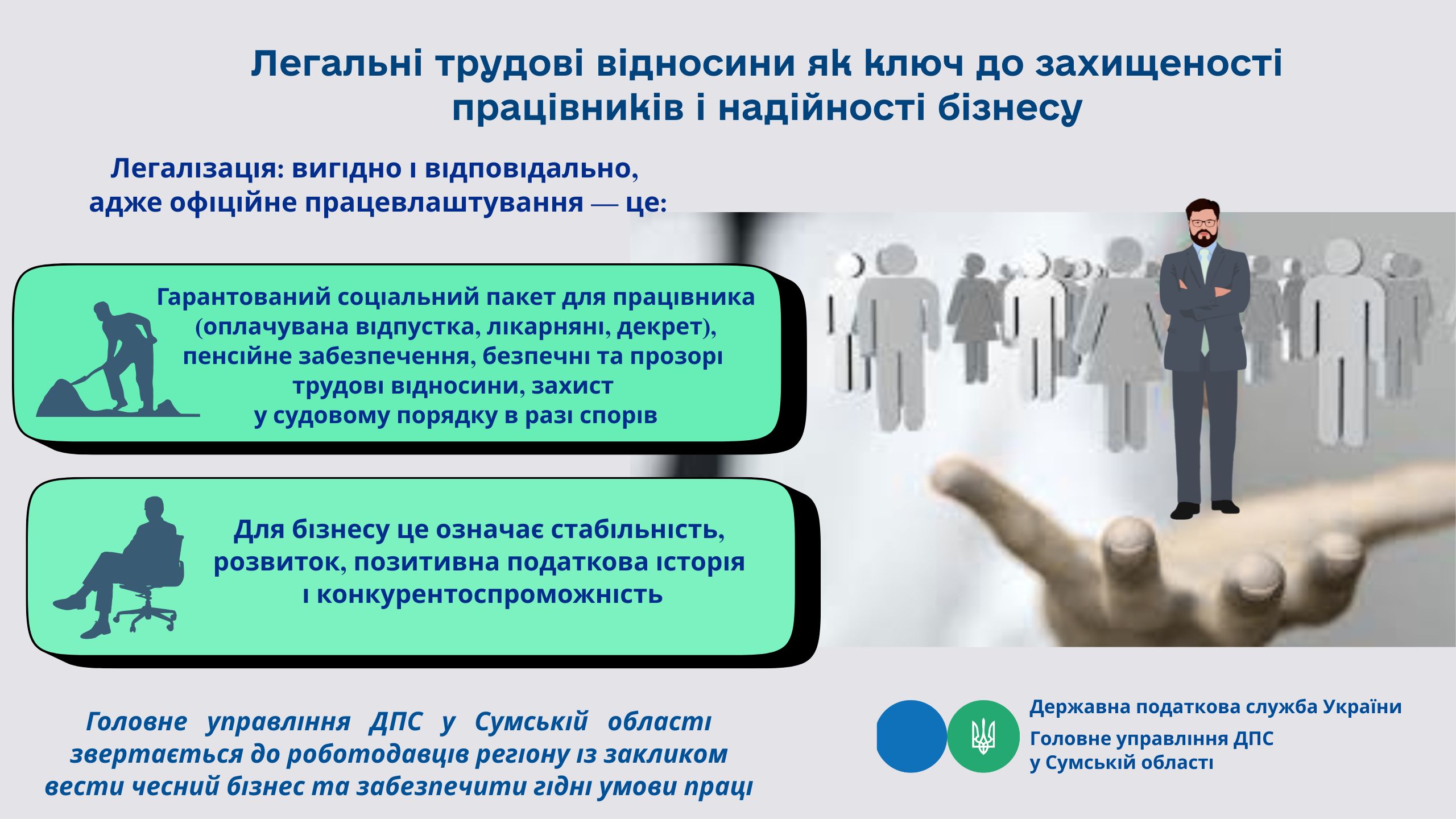 Легальні трудові відносини як ключ до захищеності працівників і надійності бізнесу

Легалізація: вигідно і відповідально, адже офіційне працевлаштування — це:

Гарантований соціальний пакет для працівника (оплачувана відпустка, лікарняні, декрет), пенсійне забезпечення, безпечні та прозорі трудові відносини, захист у судовому порядку в разі спорів

Для бізнесу це означає стабільність, розвиток, позитивна податкова історія і конкурентоспроможність

Головне управління ДПС у Сумській області звертається до роботодавців регіону із закликом вести чесний бізнес та забезпечити гідні умови праці

Державна податкова служба України
Головне управління ДПС у Сумській області